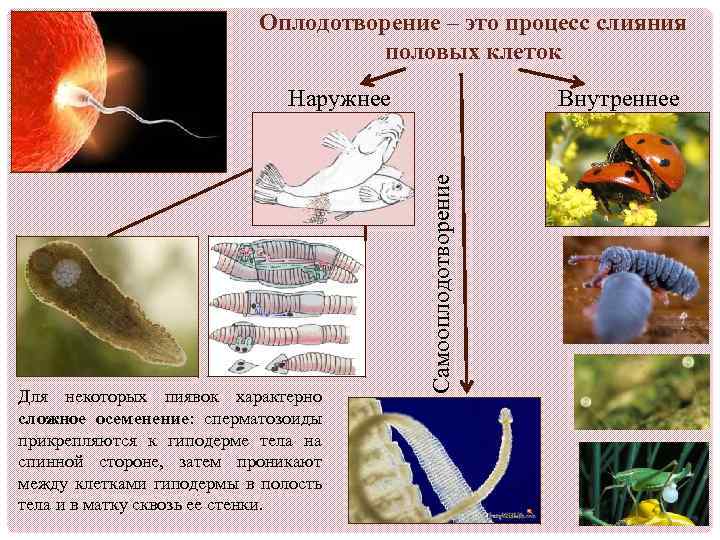 Оплодотворение – это процесс слияния половых клеток

Наружнее

Внутреннее

Самооплодотворение

Для некоторых пиявок характерно сложное осеменение: сперматозоиды прикрепляются к гиподерме тела на спинной стороне, затем проникают между клетками гиподермы в полость тела и в матку сквозь ее стенки.